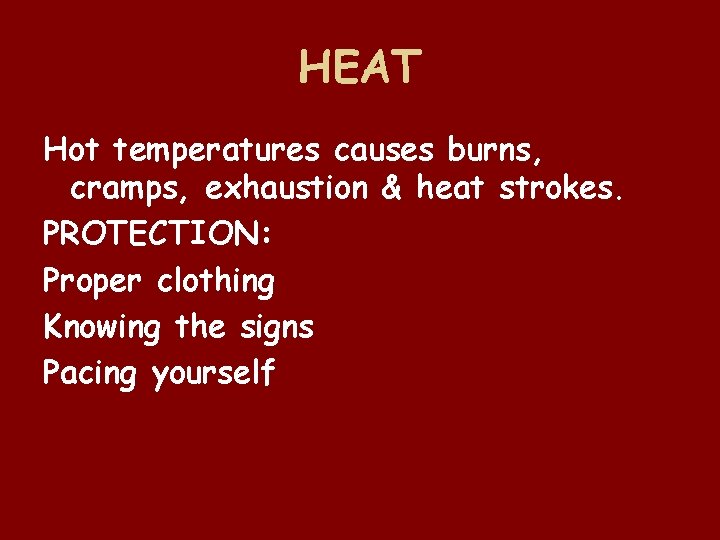 HEAT

Hot temperatures causes burns, cramps, exhaustion & heat strokes.

PROTECTION:

Proper clothing

Knowing the signs

Pacing yourself